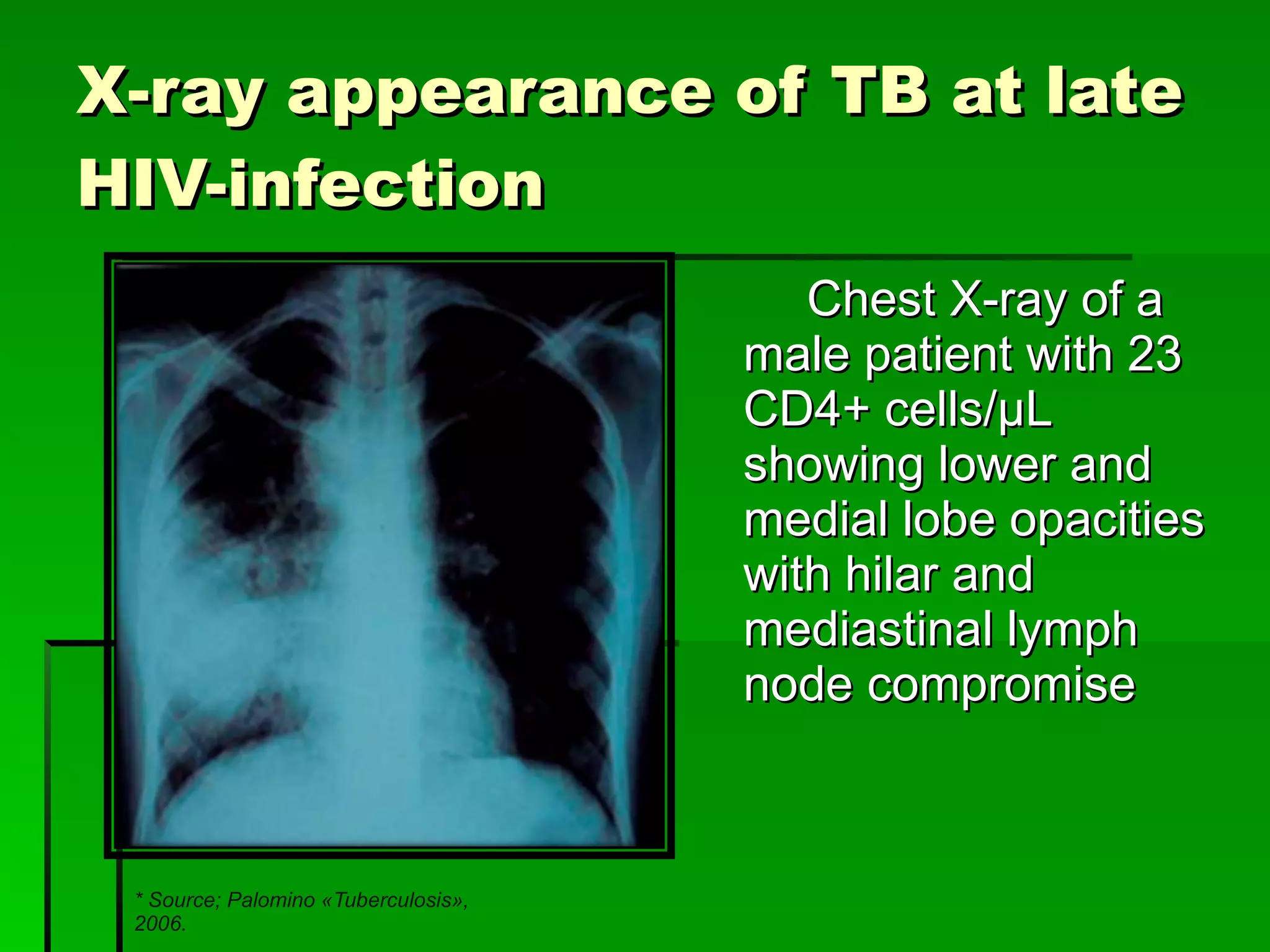 X-ray appearance of TB at late HIV-infection

Chest X-ray of a male patient with 23 CD4+ cells/µL showing lower and medial lobe opacities with hilar and mediastinal lymph node compromise

* Source; Palomino «Tuberculosis», 2006.